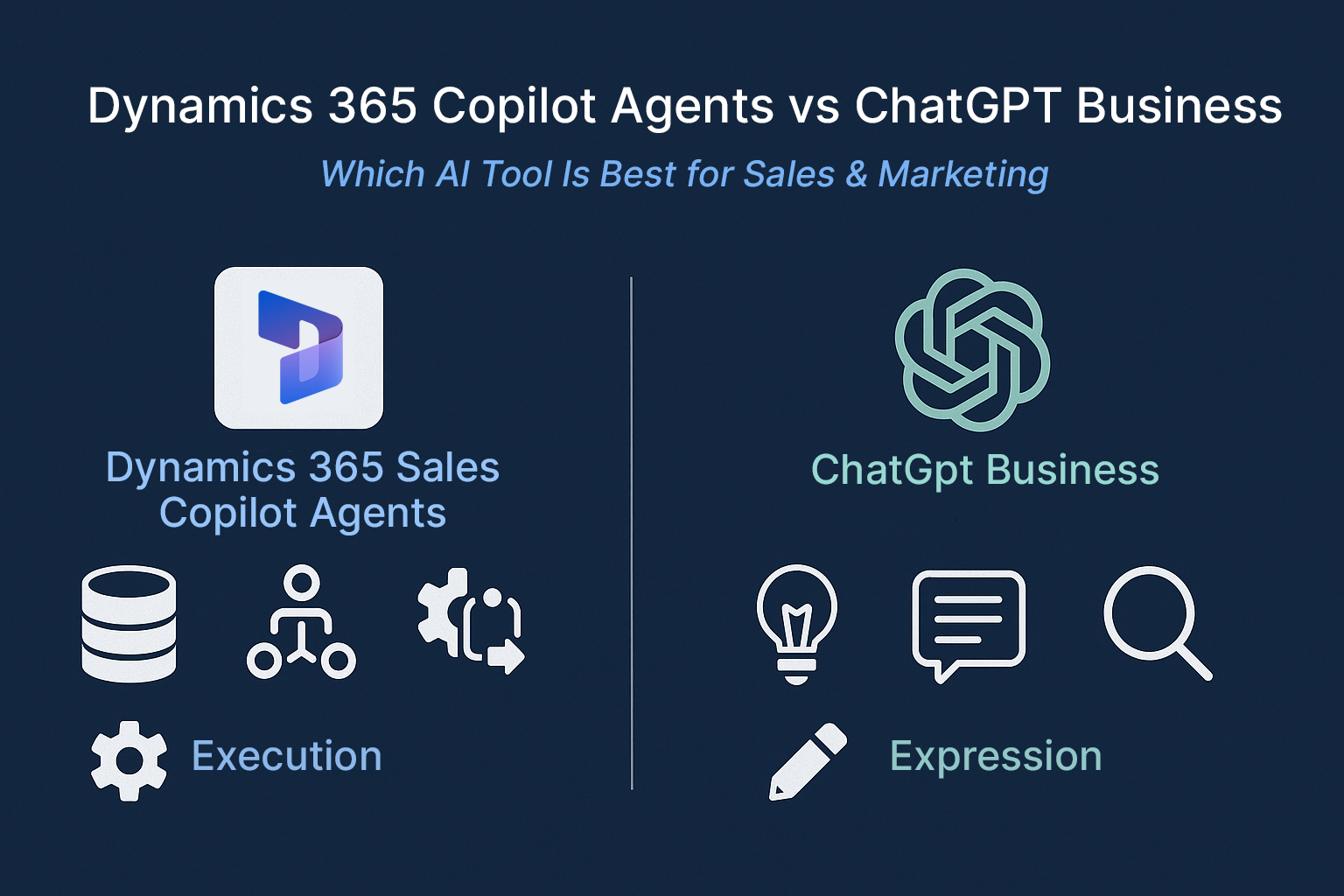 Dynamics 365 Copilot Agents vs ChatGPT Business

Which AI Tool Is Best for Sales & Marketing

Dynamics 365 Sales Copilot Agents

Execution

ChatGpt Business

Expression